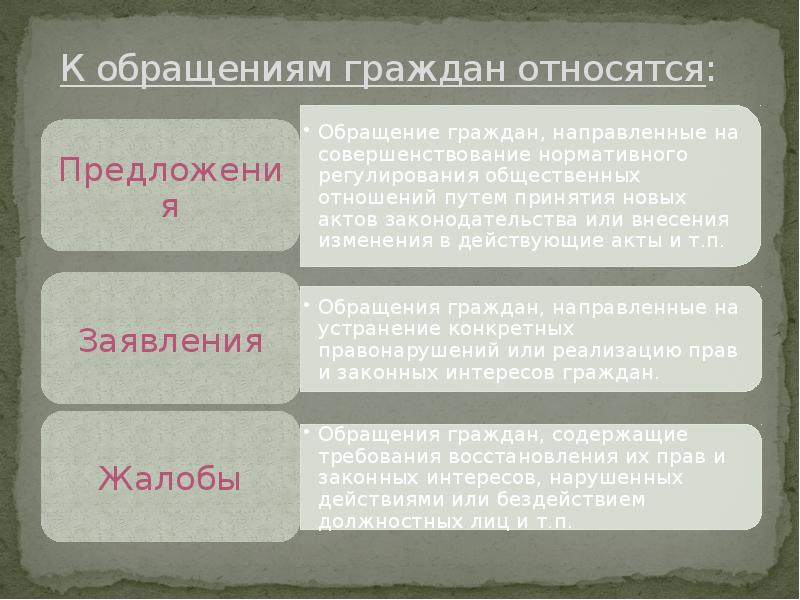 К обращениям граждан относятся:

Предложения

• Обращение граждан, направленные на совершенствование нормативного регулирования общественных отношений путем принятия новых актов законодательства или внесения изменения в действующие акты и т.п.

Заявления

• Обращения граждан, направленные на устранение конкретных правонарушений или реализацию прав и законных интересов граждан.

Жалобы

• Обращения граждан, содержащие требования восстановления их прав и законных интересов, нарушенных действиями или бездействием должностных лиц и т.п.